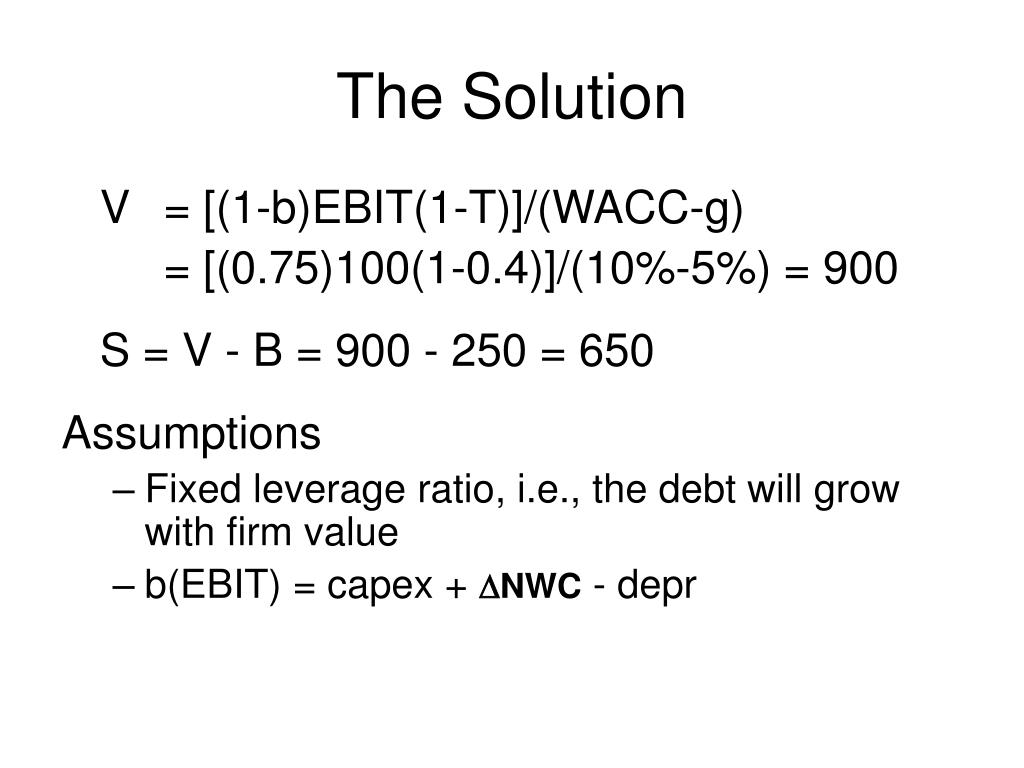 The Solution

V = [(1-b)EBIT(1-T)]/(WACC-g)
= [(0.75)100(1-0.4)]/(10%-5%) = 900

S = V - B = 900 - 250 = 650

Assumptions

– Fixed leverage ratio, i.e., the debt will grow with firm value
– b(EBIT) = capex + $\Delta$NWC - depr